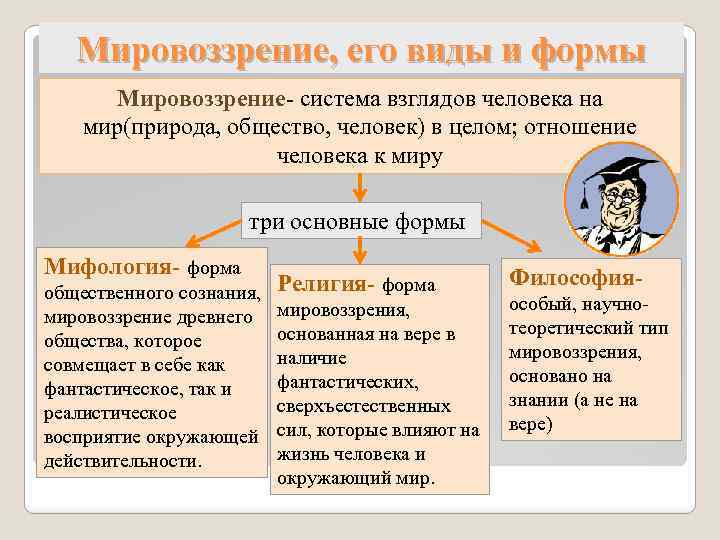 Мировоззрение, его виды и формы

Мировоззрение- система взглядов человека на мир(природа, общество, человек) в целом; отношение человека к миру

три основные формы

Мифология- форма общественного сознания, мировоззрение древнего общества, которое совмещает в себе как фантастическое, так и реалистическое восприятие окружающей действительности.

Религия- форма мировоззрения, основанная на вере в наличие фантастических, сверхъестественных сил, которые влияют на жизнь человека и окружающий мир.

Философия- особый, научно-теоретический тип мировоззрения, основано на знании (а не на вере)